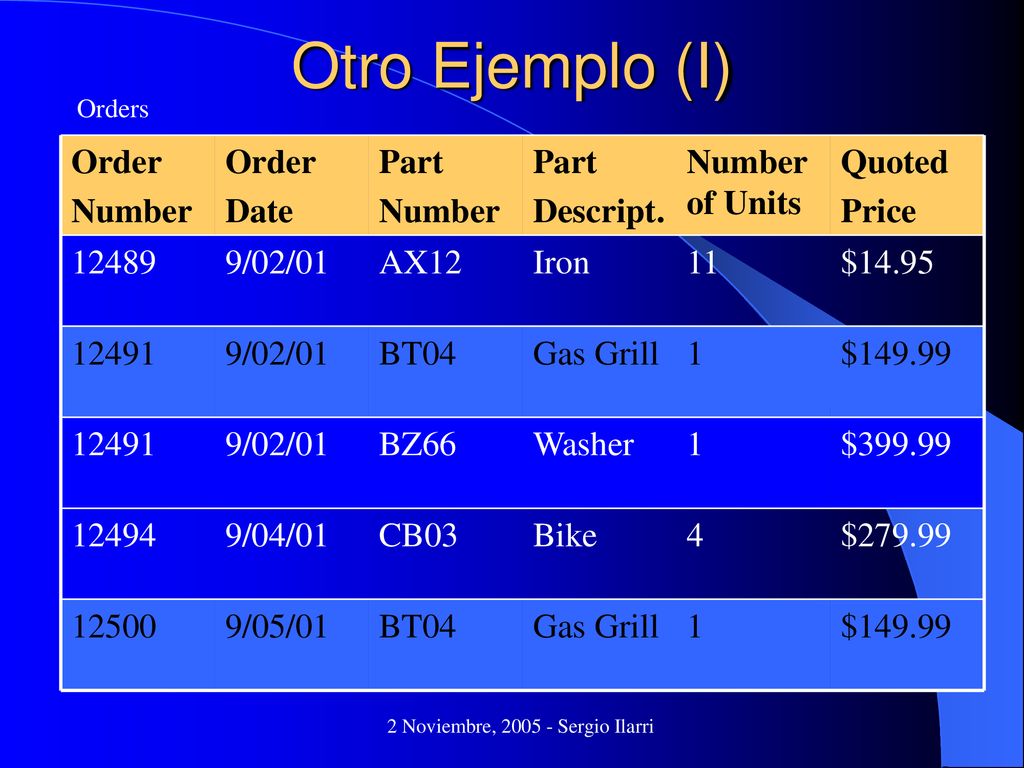 Otro Ejemplo (I)

Orders

| Order Number | Order Date | Part Number | Part Descript. | Number of Units | Quoted Price |
|---|---|---|---|---|---|
| 12489 | 9/02/01 | AX12 | Iron | 11 | \$14.95 |
| 12491 | 9/02/01 | BT04 | Gas Grill | 1 | \$149.99 |
| 12491 | 9/02/01 | BZ66 | Washer | 1 | \$399.99 |
| 12494 | 9/04/01 | CB03 | Bike | 4 | \$279.99 |
| 12500 | 9/05/01 | BT04 | Gas Grill | 1 | \$149.99 |

2 Noviembre, 2005 - Sergio Ilarri